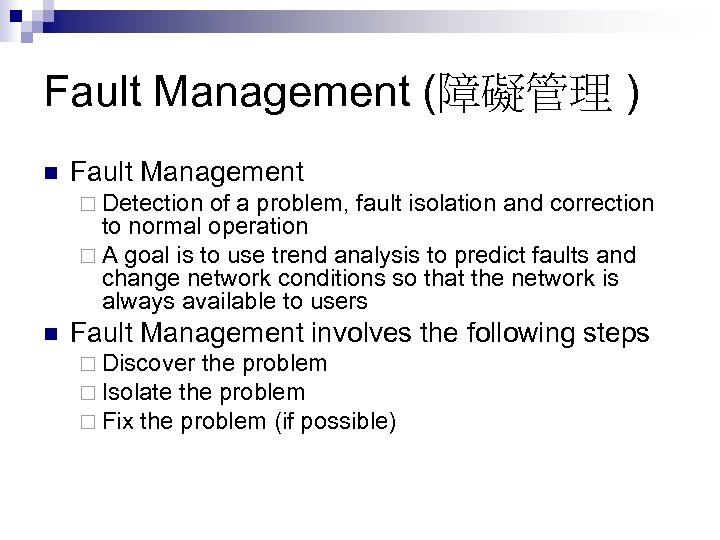 Fault Management (障礙管理 )

Fault Management
Detection of a problem, fault isolation and correction to normal operation
A goal is to use trend analysis to predict faults and change network conditions so that the network is always available to users

Fault Management involves the following steps
Discover the problem
Isolate the problem
Fix the problem (if possible)